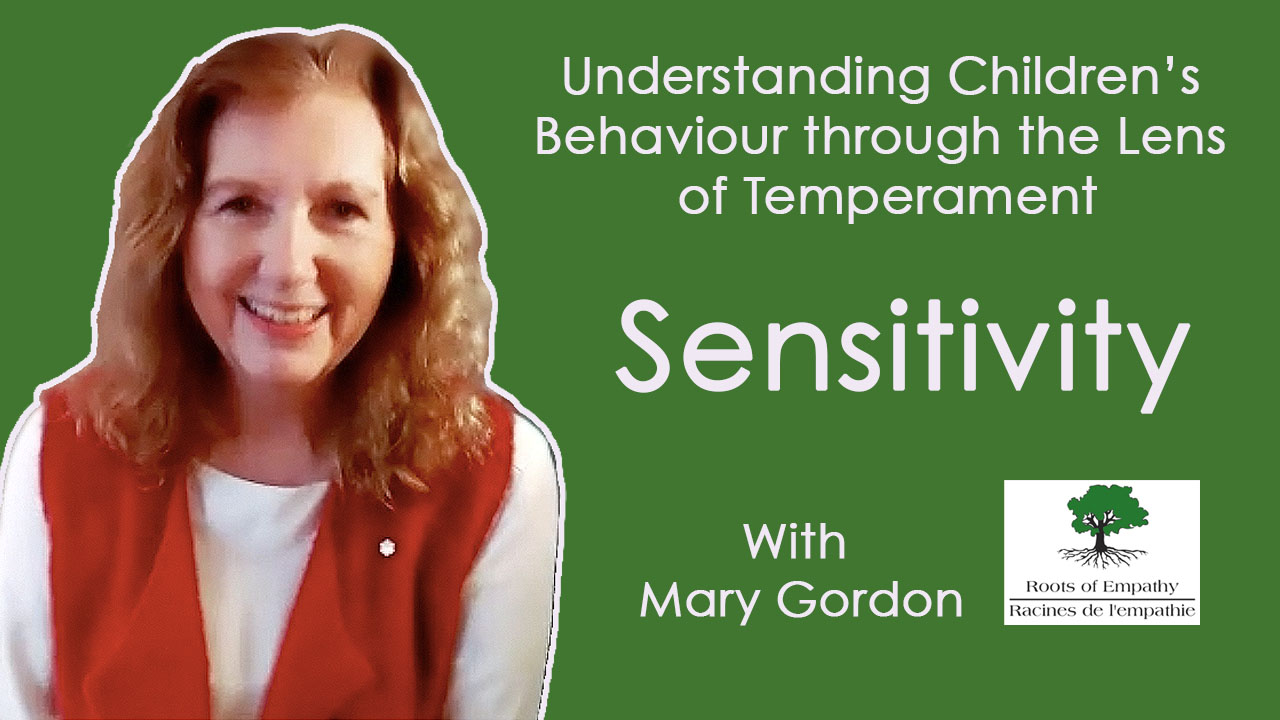 Understanding Children's Behaviour through the Lens of Temperament

Sensitivity

With
Mary Gordon

Roots of Empathy
Racines de l'empathie